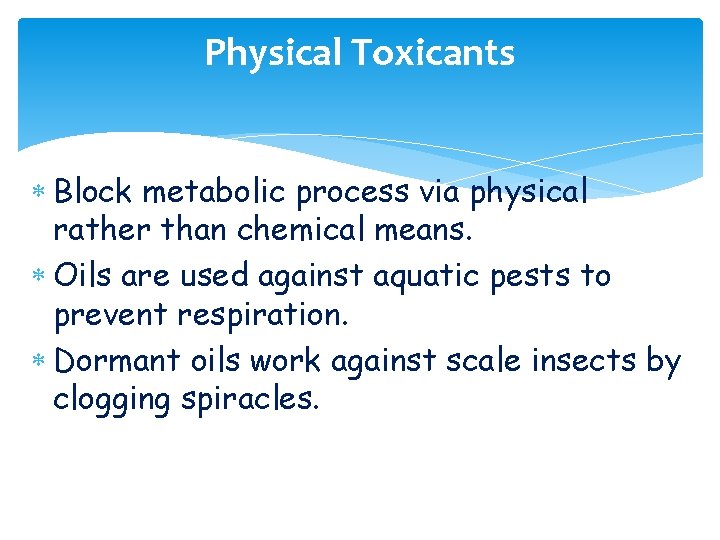 Physical Toxicants

* Block metabolic process via physical rather than chemical means.
* Oils are used against aquatic pests to prevent respiration.
* Dormant oils work against scale insects by clogging spiracles.